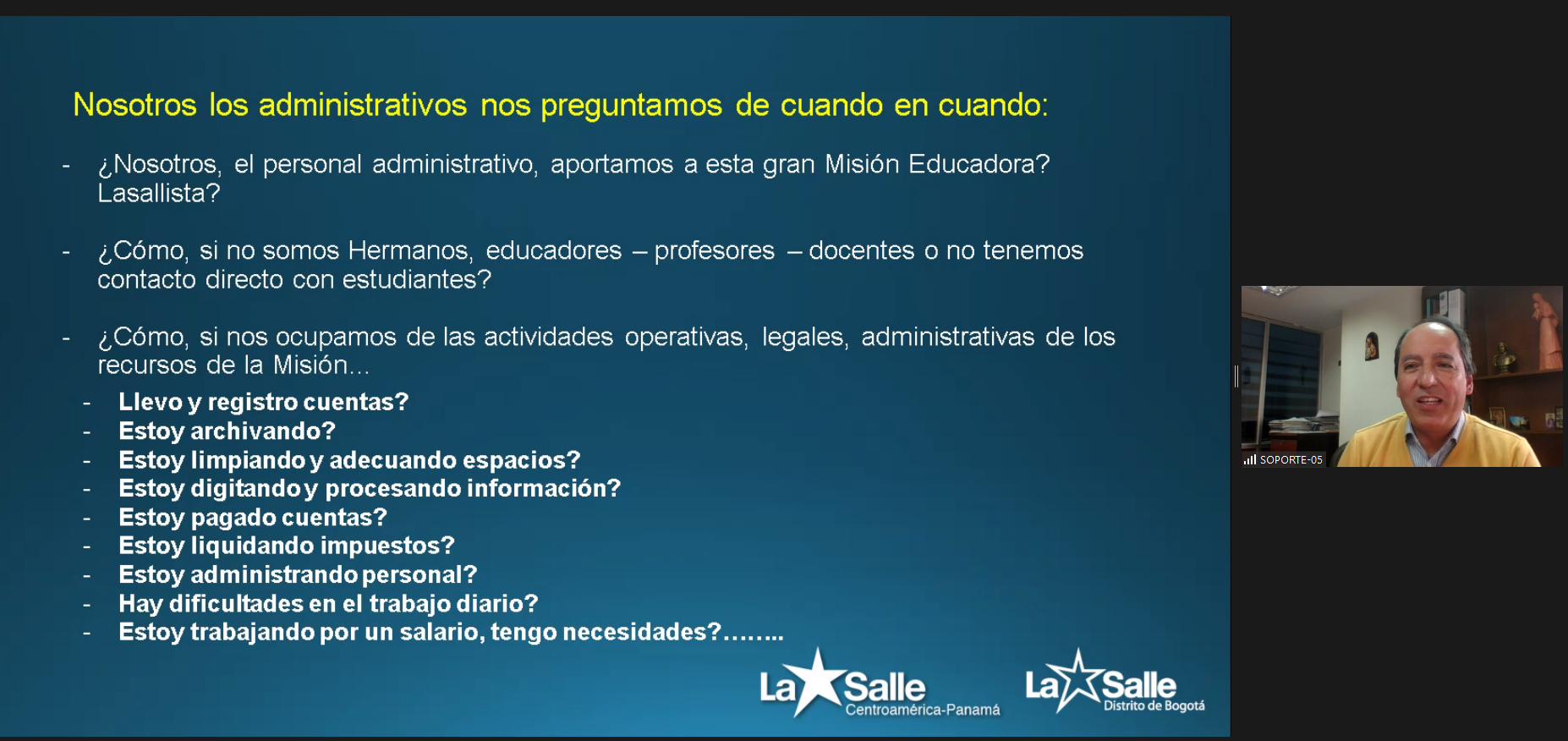 Nosotros los administrativos nos preguntamos de cuando en cuando:

- ¿Nosotros, el personal administrativo, aportamos a esta gran Misión Educadora? Lasallista?

- ¿Cómo, si no somos Hermanos, educadores – profesores – docentes o no tenemos contacto directo con estudiantes?

- ¿Cómo, si nos ocupamos de las actividades operativas, legales, administrativas de los recursos de la Misión...

- Llevo y registro cuentas?
- Estoy archivando?
- Estoy limpiando y adecuando espacios?
- Estoy digitando y procesando información?
- Estoy pagado cuentas?
- Estoy liquidando impuestos?
- Estoy administrando personal?
- Hay dificultades en el trabajo diario?
- Estoy trabajando por un salario, tengo necesidades?........

La Salle Centroamérica-Panamá

La Salle Distrito de Bogotá

SOPORTE-05